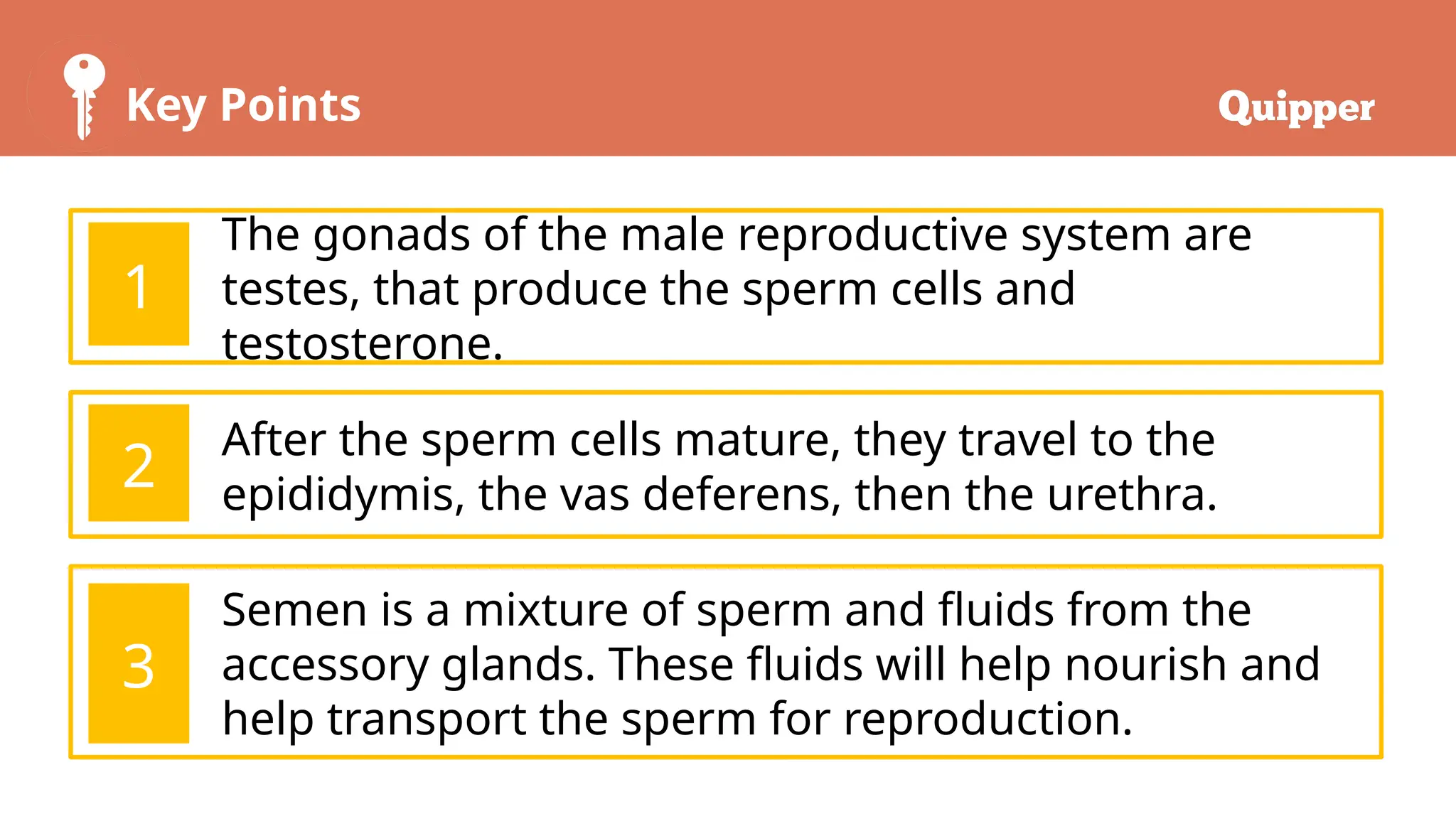 Key Points

Quipper

1

The gonads of the male reproductive system are testes, that produce the sperm cells and testosterone.

2

After the sperm cells mature, they travel to the epididymis, the vas deferens, then the urethra.

3

Semen is a mixture of sperm and fluids from the accessory glands. These fluids will help nourish and help transport the sperm for reproduction.